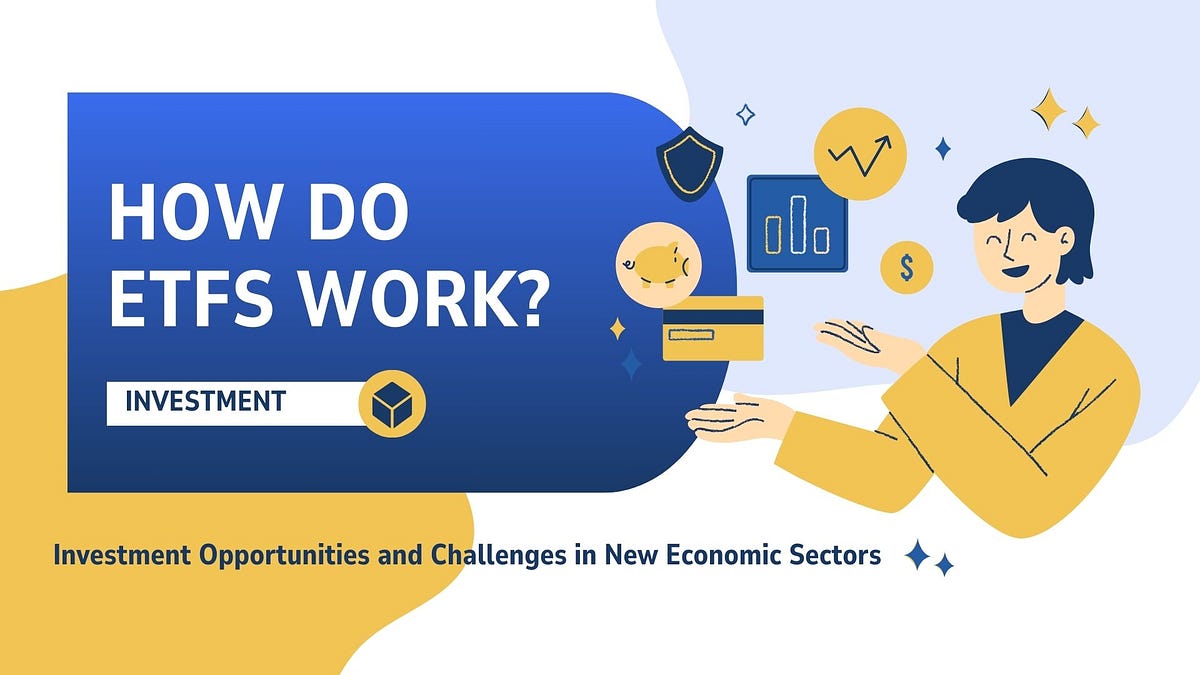 HOW DO ETFS WORK?

INVESTMENT

$

Investment Opportunities and Challenges in New Economic Sectors